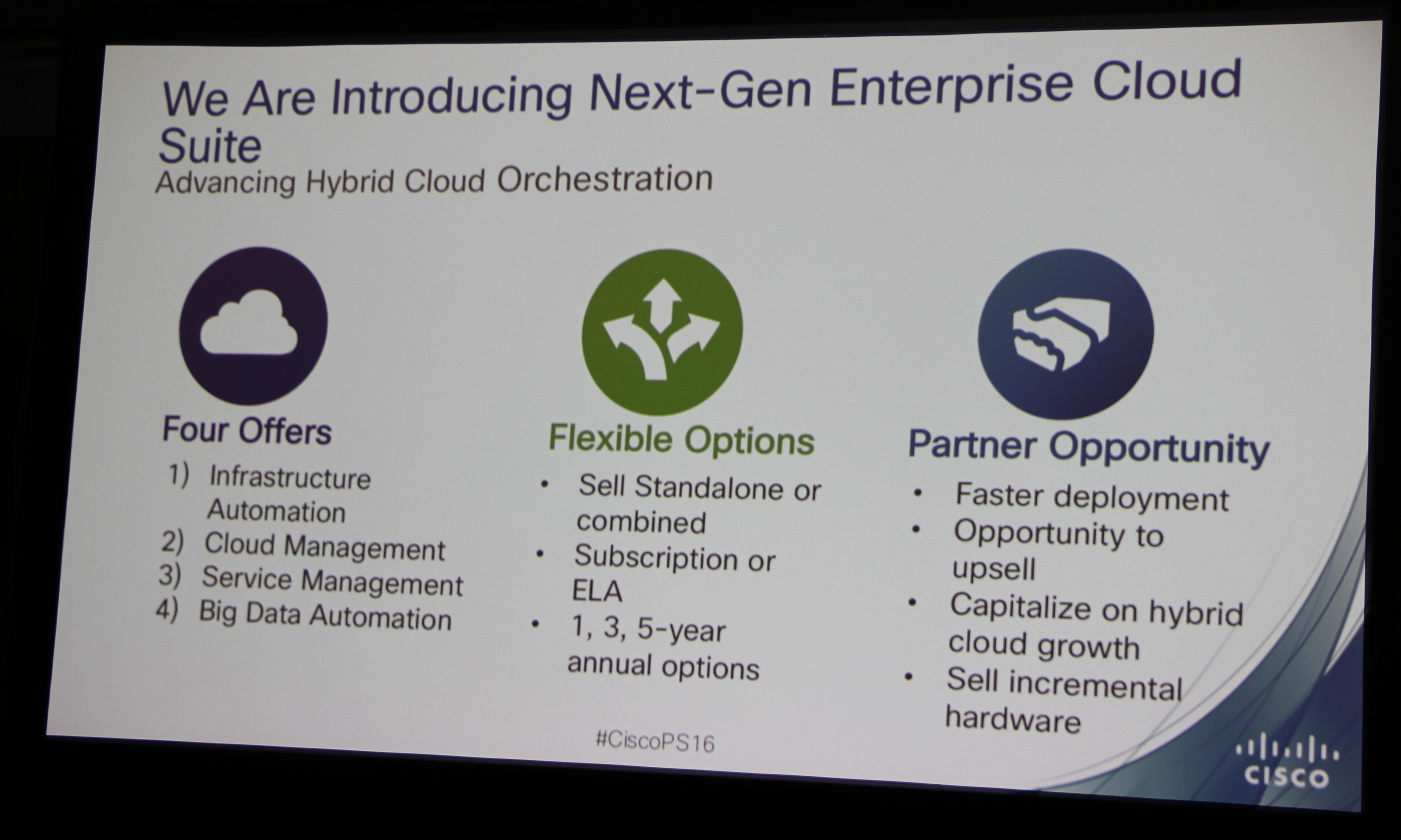 We Are Introducing Next-Gen Enterprise Cloud Suite
Advancing Hybrid Cloud Orchestration

Four Offers
1) Infrastructure Automation
2) Cloud Management
3) Service Management
4) Big Data Automation

Flexible Options
• Sell Standalone or combined
• Subscription or ELA
• 1, 3, 5-year annual options

Partner Opportunity
• Faster deployment
• Opportunity to upsell
• Capitalize on hybrid cloud growth
• Sell incremental hardware

#CiscoPS16

CISCO